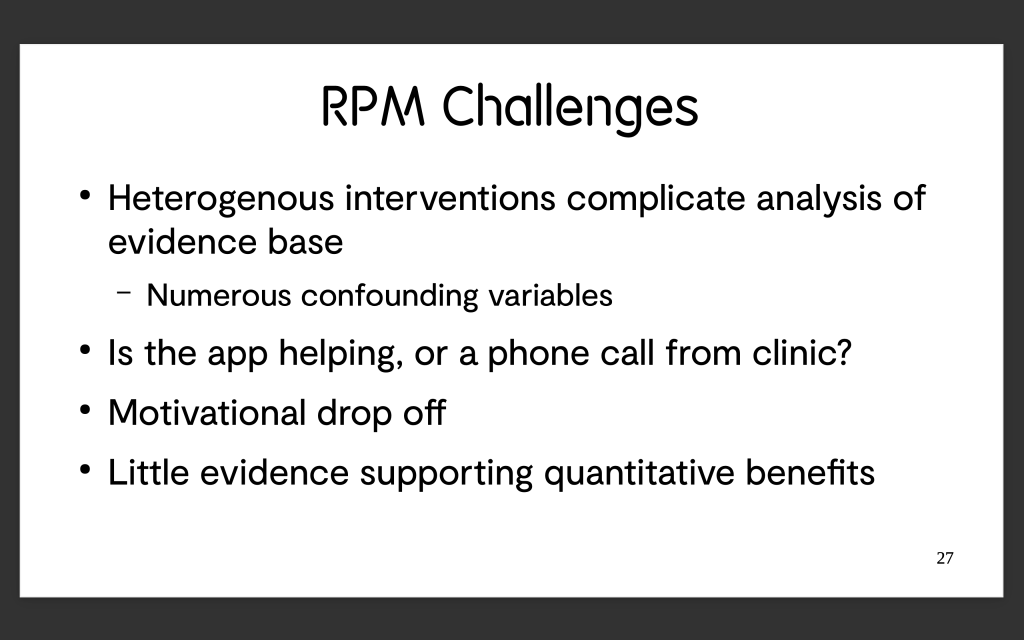 RPM Challenges

• Heterogenous interventions complicate analysis of evidence base

– Numerous confounding variables

• Is the app helping, or a phone call from clinic?

• Motivational drop off

• Little evidence supporting quantitative benefits

27